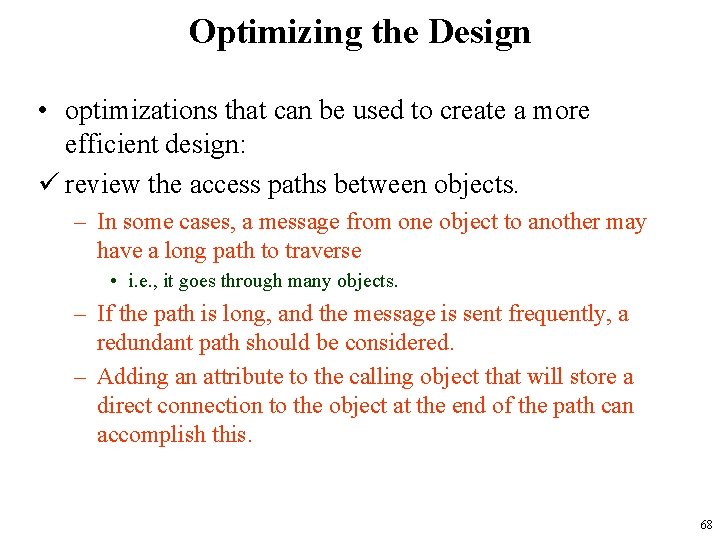 Optimizing the Design

• optimizations that can be used to create a more efficient design:

✓ review the access paths between objects.

– In some cases, a message from one object to another may have a long path to traverse

• i.e., it goes through many objects.

– If the path is long, and the message is sent frequently, a redundant path should be considered.

– Adding an attribute to the calling object that will store a direct connection to the object at the end of the path can accomplish this.

68